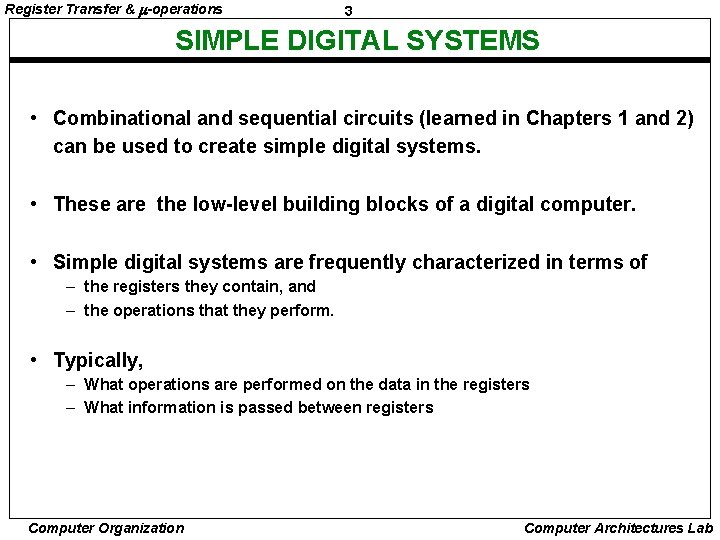 Register Transfer & $\mu$-operations

3

SIMPLE DIGITAL SYSTEMS

• Combinational and sequential circuits (learned in Chapters 1 and 2) can be used to create simple digital systems.

• These are the low-level building blocks of a digital computer.

• Simple digital systems are frequently characterized in terms of
– the registers they contain, and
– the operations that they perform.

• Typically,
– What operations are performed on the data in the registers
– What information is passed between registers

Computer Organization

Computer Architectures Lab